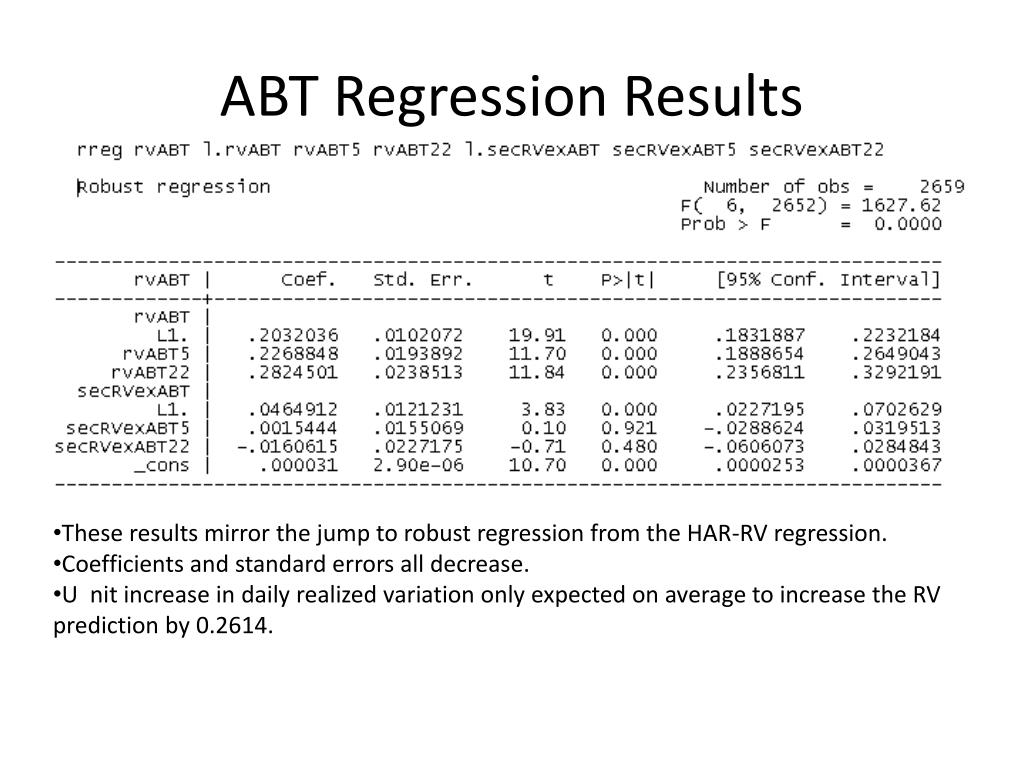 ABT Regression Results

rreg rvABT l.rvABT rvABT5 rvABT22 l.secRVexABT secRVexABT5 secRVexABT22

Robust regression

Number of obs = 2659
F( 6, 2652) = 1627.62
Prob > F = 0.0000

| rvABT | Coef. | Std. Err. | t | P>\|t\| | [95% Conf. | Interval] |
|---|---|---|---|---|---|---|
| rvABT | | | | | | |
| L1. | .2032036 | .0102072 | 19.91 | 0.000 | .1831887 | .2232184 |
| rvABT5 | .2268848 | .0193892 | 11.70 | 0.000 | .1888654 | .2649043 |
| rvABT22 | .2824501 | .0238513 | 11.84 | 0.000 | .2356811 | .3292191 |
| secRVexABT | | | | | | |
| L1. | .0464912 | .0121231 | 3.83 | 0.000 | .0227195 | .0702629 |
| secRVexABT5 | .0015444 | .0155069 | 0.10 | 0.921 | -.0288624 | .0319513 |
| secRVexABT22 | -.0160615 | .0227175 | -0.71 | 0.480 | -.0606073 | .0284843 |
| _cons | .000031 | 2.90e-06 | 10.70 | 0.000 | .0000253 | .0000367 |

•These results mirror the jump to robust regression from the HAR-RV regression.
•Coefficients and standard errors all decrease.
•U nit increase in daily realized variation only expected on average to increase the RV prediction by 0.2614.